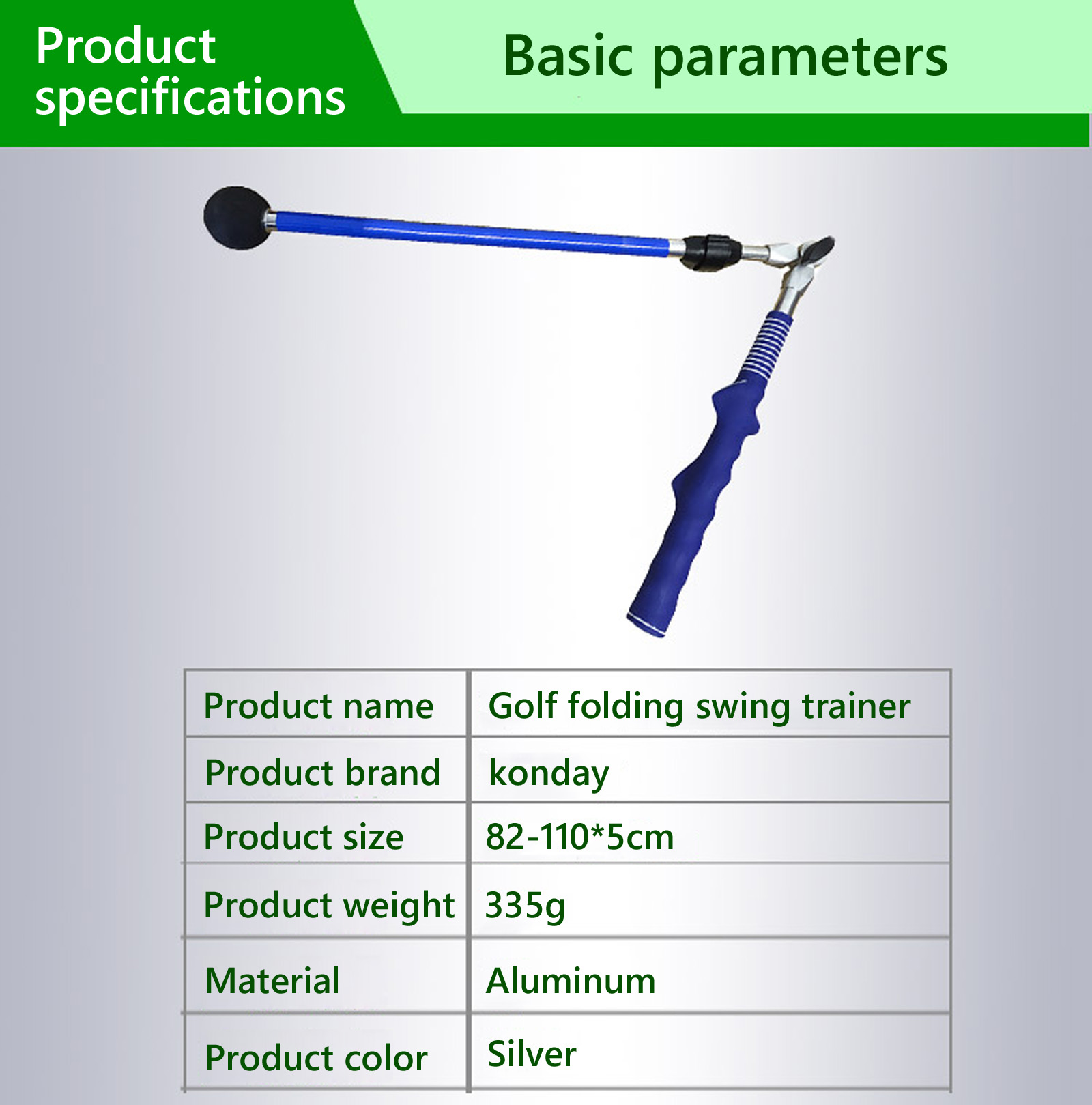 Product specifications

Basic parameters

| Product name | Golf folding swing trainer |
|---|---|
| Product brand | konday |
| Product size | 82-110*5cm |
| Product weight | 335g |
| Material | Aluminum |
| Product color | Silver |